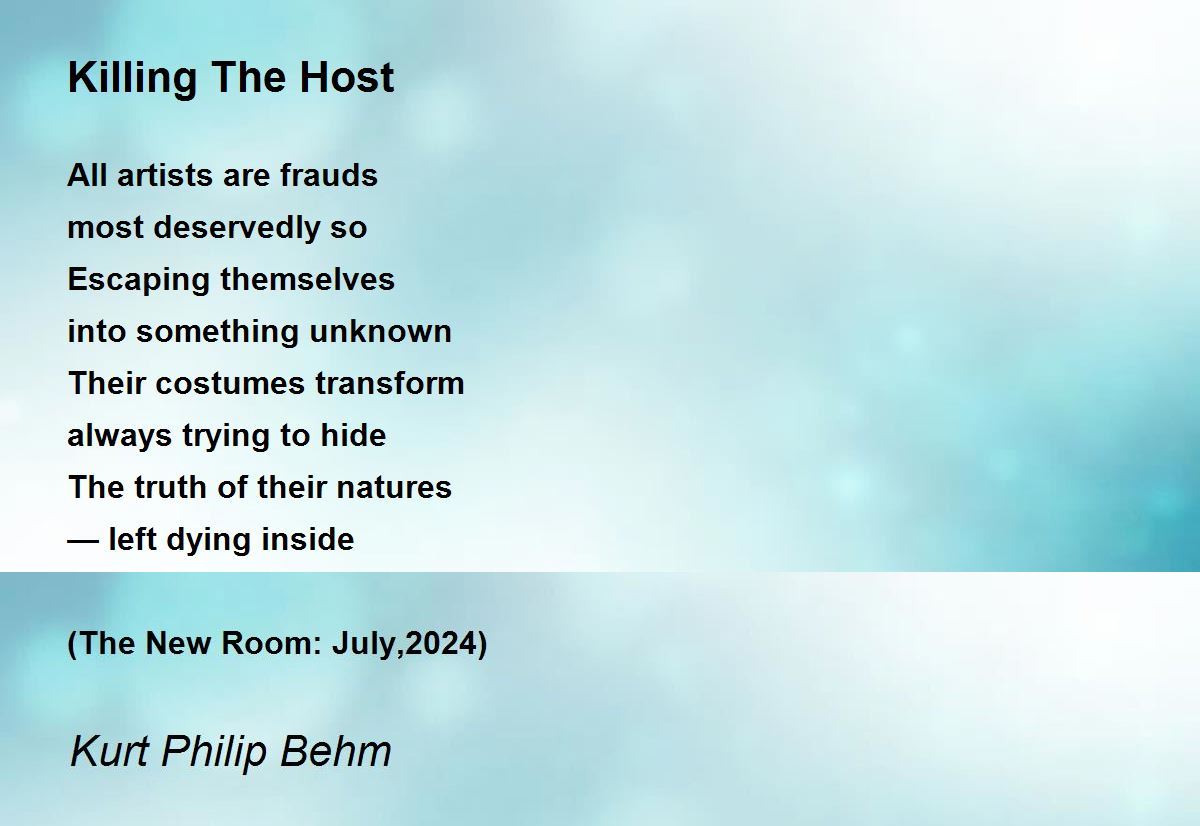 Killing The Host

All artists are frauds
most deservedly so
Escaping themselves
into something unknown
Their costumes transform
always trying to hide
The truth of their natures
— left dying inside

(The New Room: July,2024)

Kurt Philip Behm